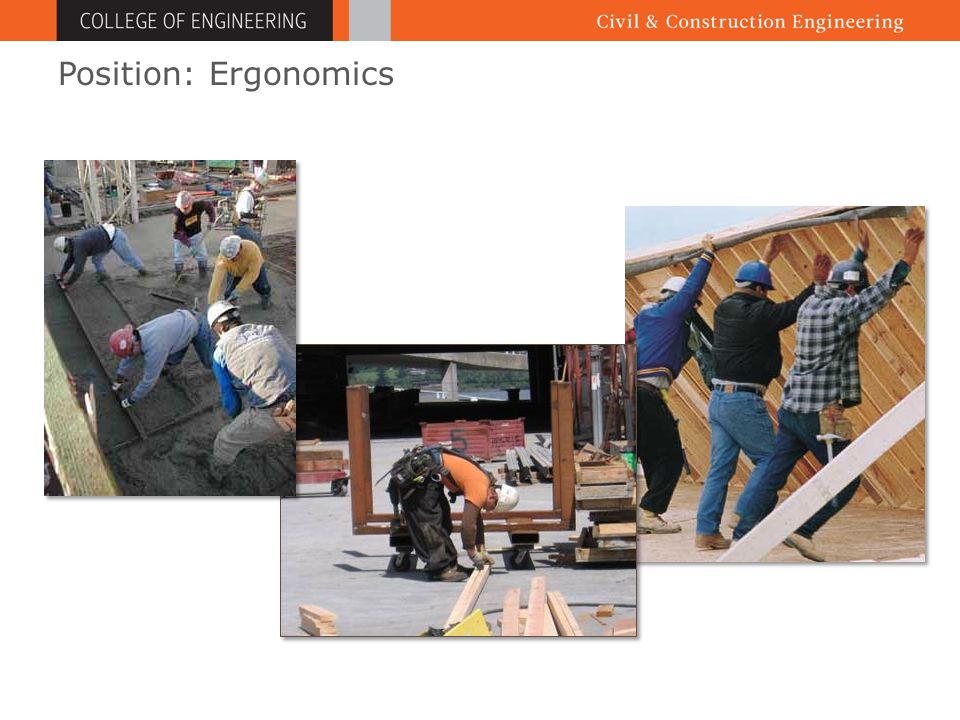 COLLEGE OF ENGINEERING

Civil & Construction Engineering

Position: Ergonomics